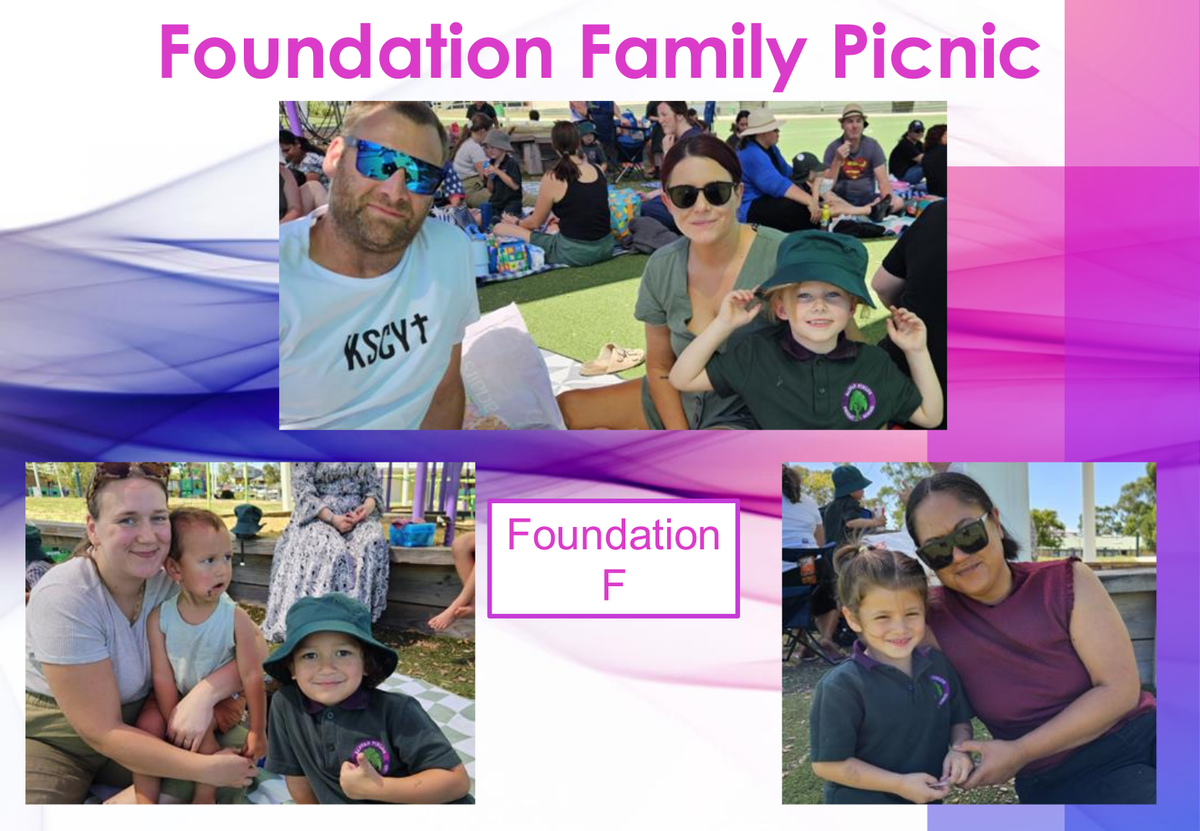 Foundation Family Picnic

KSCY†

Foundation
F